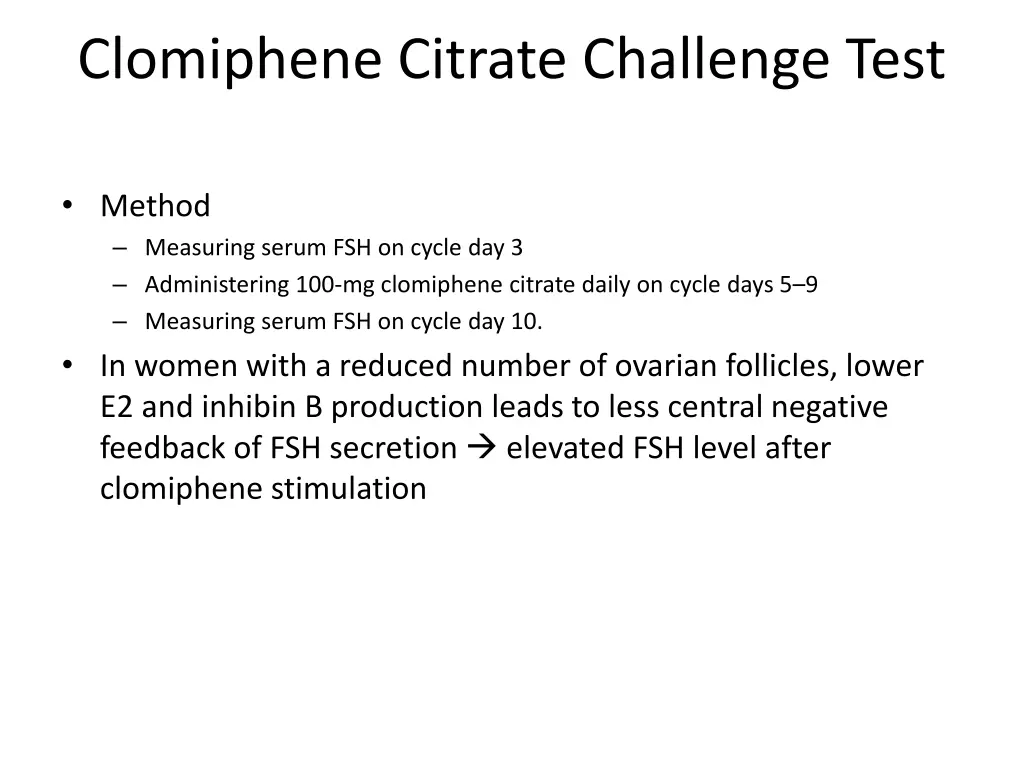 Clomiphene Citrate Challenge Test

• Method
– Measuring serum FSH on cycle day 3
– Administering 100-mg clomiphene citrate daily on cycle days 5–9
– Measuring serum FSH on cycle day 10.

• In women with a reduced number of ovarian follicles, lower E2 and inhibin B production leads to less central negative feedback of FSH secretion → elevated FSH level after clomiphene stimulation